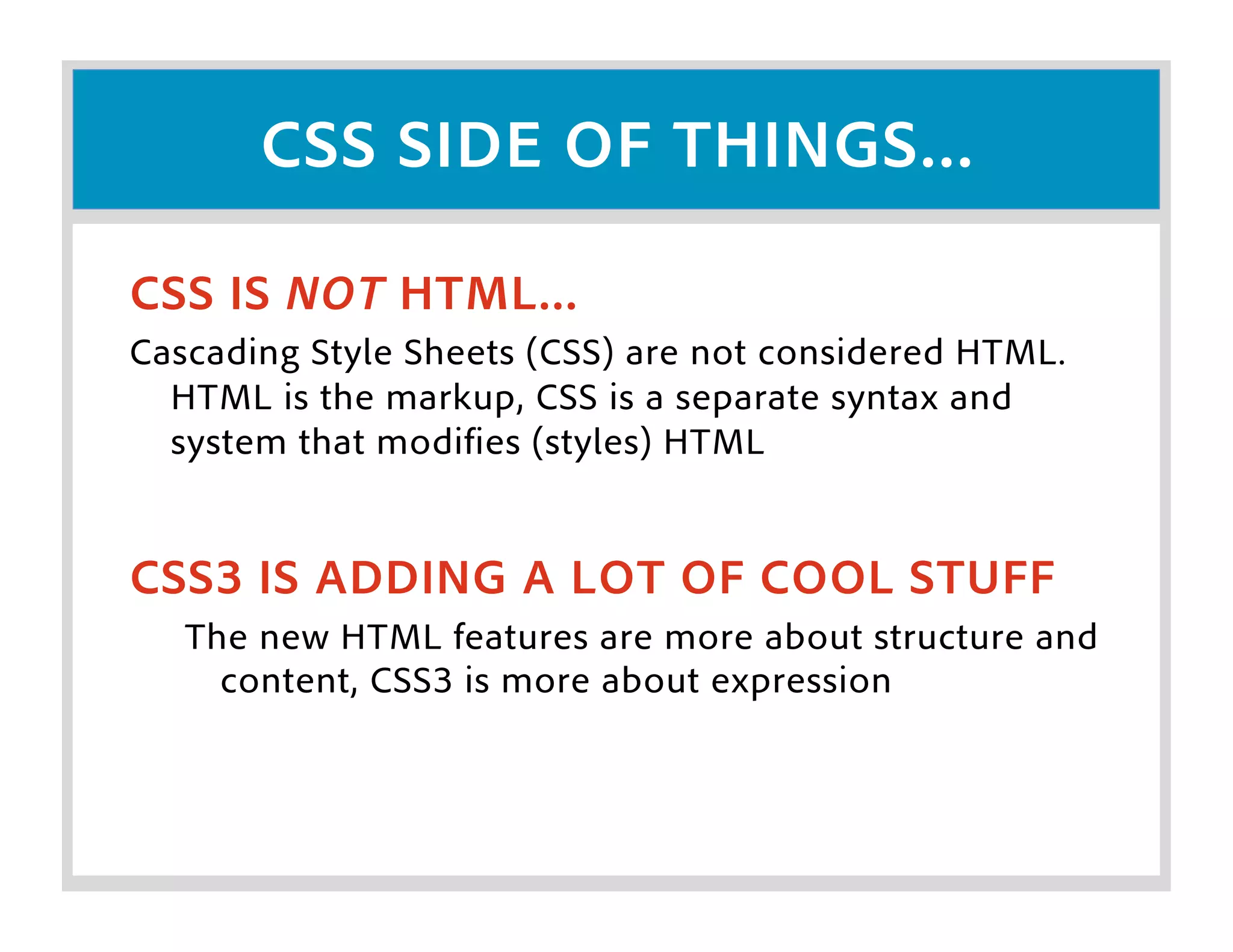 CSS SIDE OF THINGS...

CSS IS NOT HTML...

Cascading Style Sheets (CSS) are not considered HTML. HTML is the markup, CSS is a separate syntax and system that modifies (styles) HTML

CSS3 IS ADDING A LOT OF COOL STUFF

The new HTML features are more about structure and content, CSS3 is more about expression